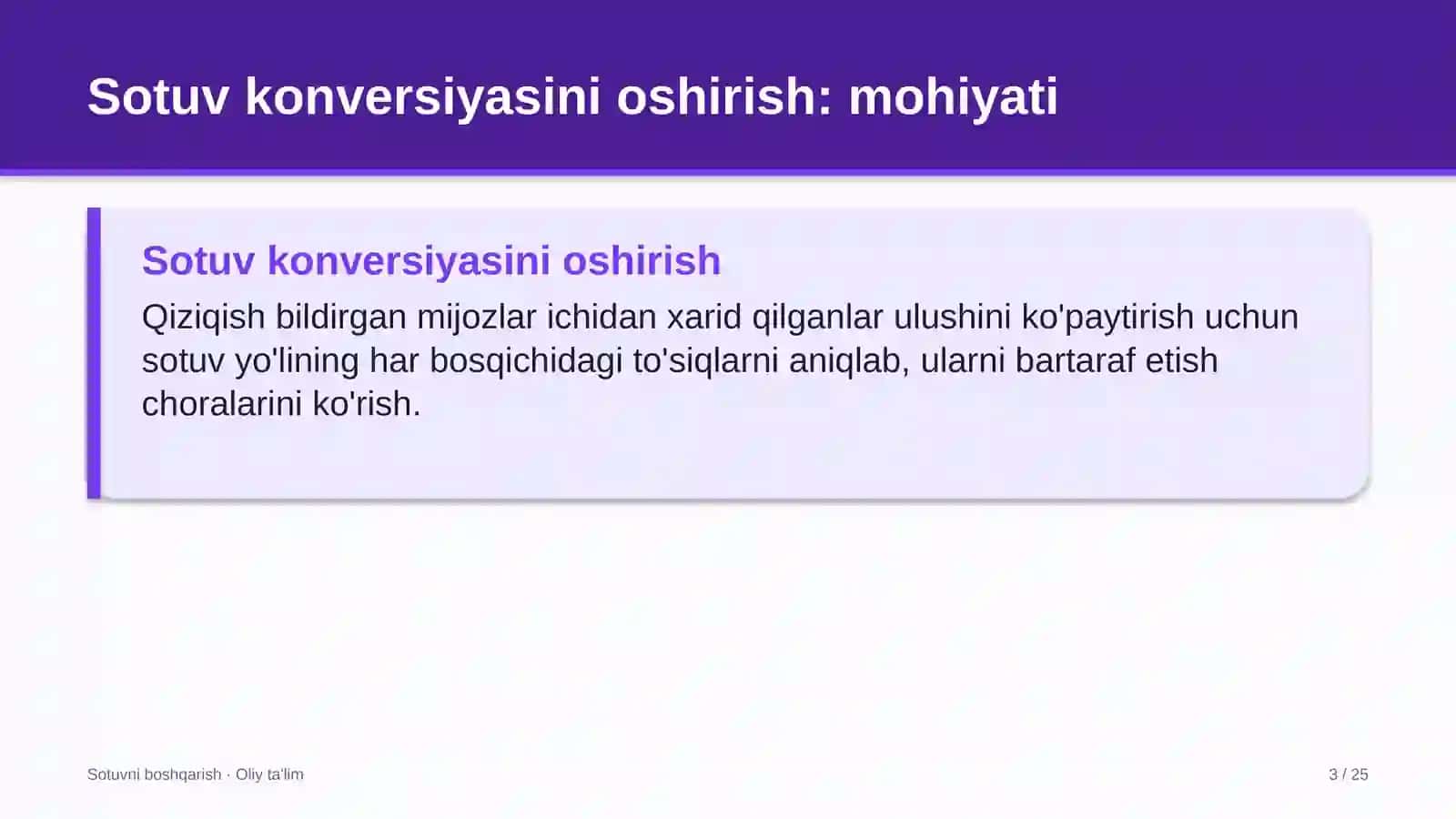 Sotuv konversiyasini oshirish: mohiyati

Sotuv konversiyasini oshirish

Qiziqish bildirgan mijozlar ichidan xarid qilganlar ulushini ko'paytirish uchun sotuv yo'lining har bosqichidagi to'siqlarni aniqlab, ularni bartaraf etish choralarini ko'rish.

Sotuvni boshqarish · Oliy ta'lim

3 / 25